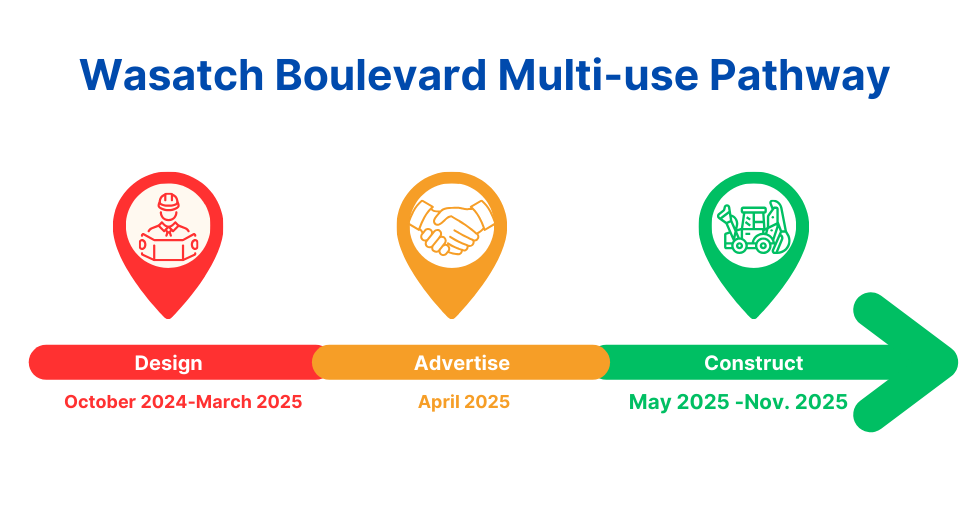 Wasatch Boulevard Multi-use Pathway

Design
October 2024-March 2025

Advertise
April 2025

Construct
May 2025 -Nov. 2025